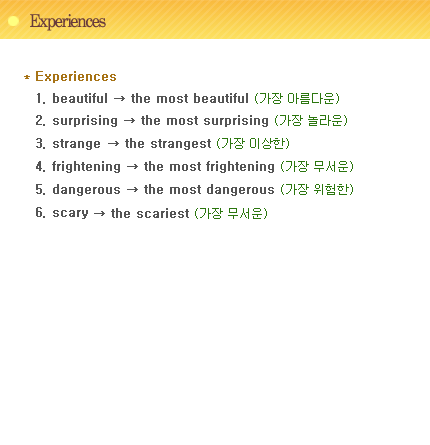 Experiences

* Experiences

1. beautiful → the most beautiful (가장 아름다운)
2. surprising → the most surprising (가장 놀라운)
3. strange → the strangest (가장 이상한)
4. frightening → the most frightening (가장 무서운)
5. dangerous → the most dangerous (가장 위험한)
6. scary → the scariest (가장 무서운)